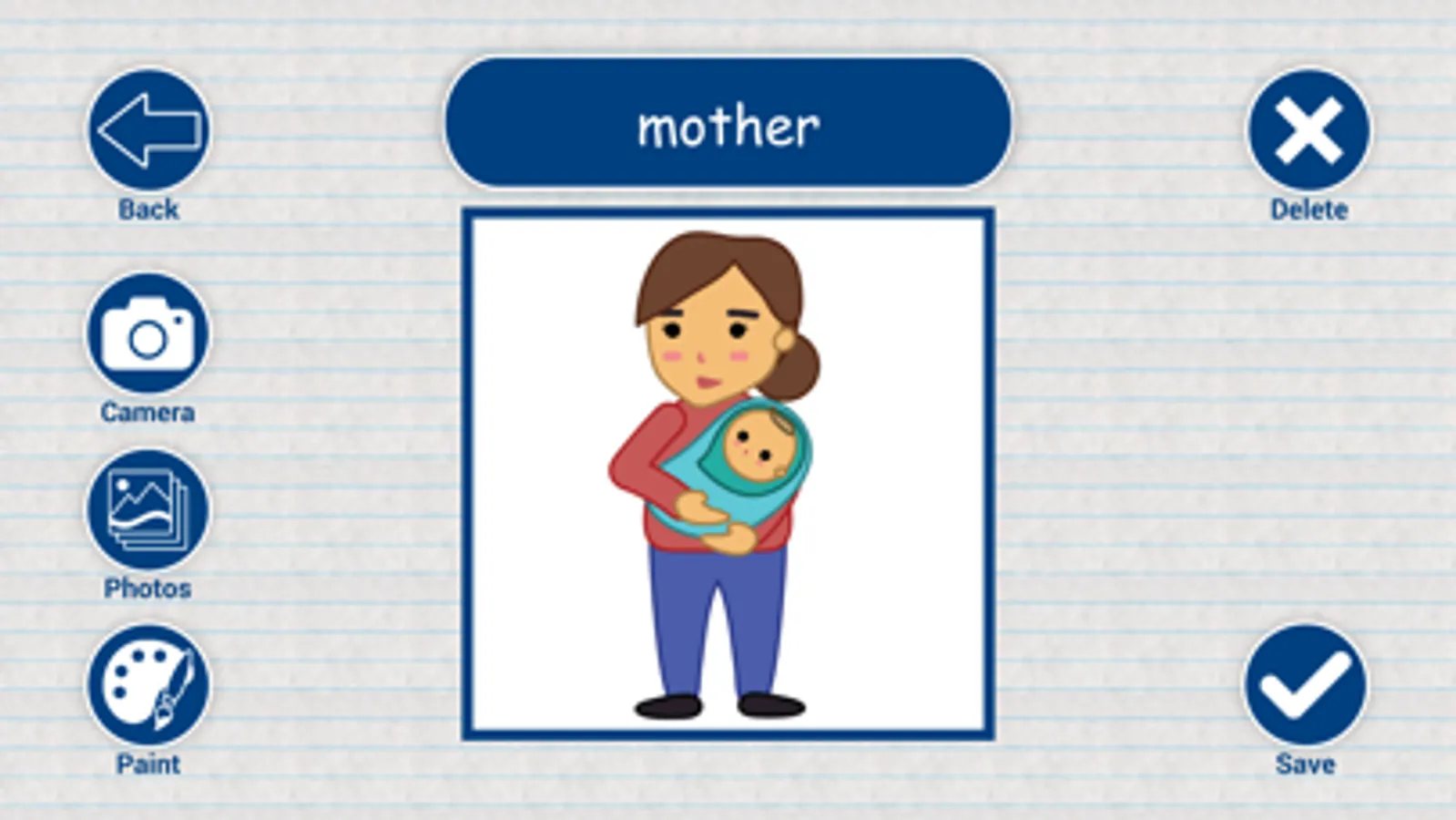 Back

mother

Delete

Camera

Photos

Paint

Save